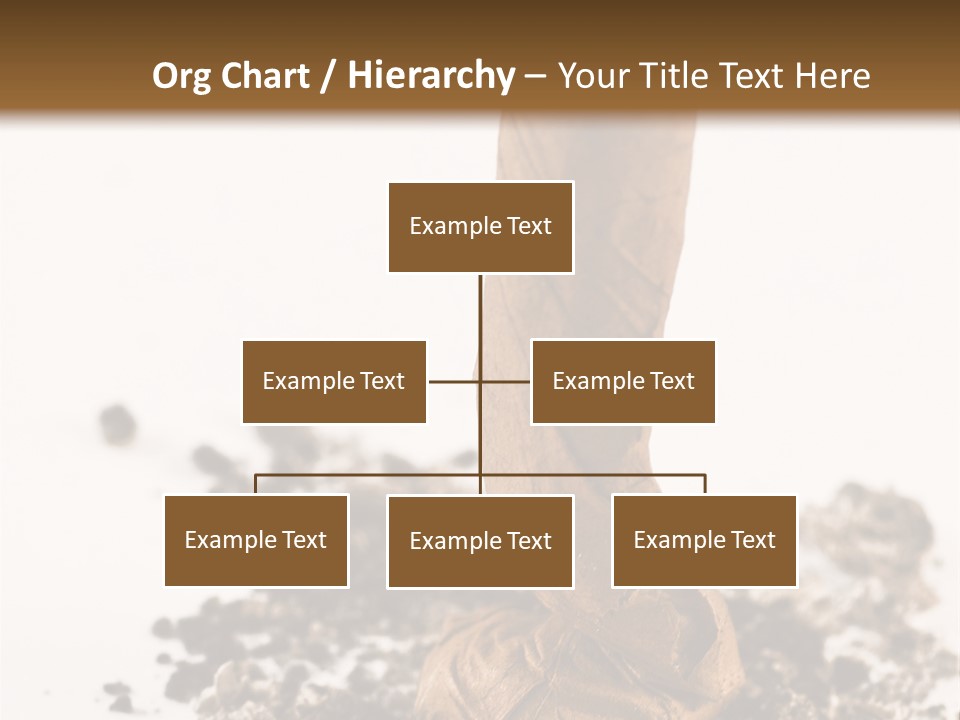 Org Chart / Hierarchy – Your Title Text Here

Example Text

Example Text

Example Text

Example Text

Example Text

Example Text